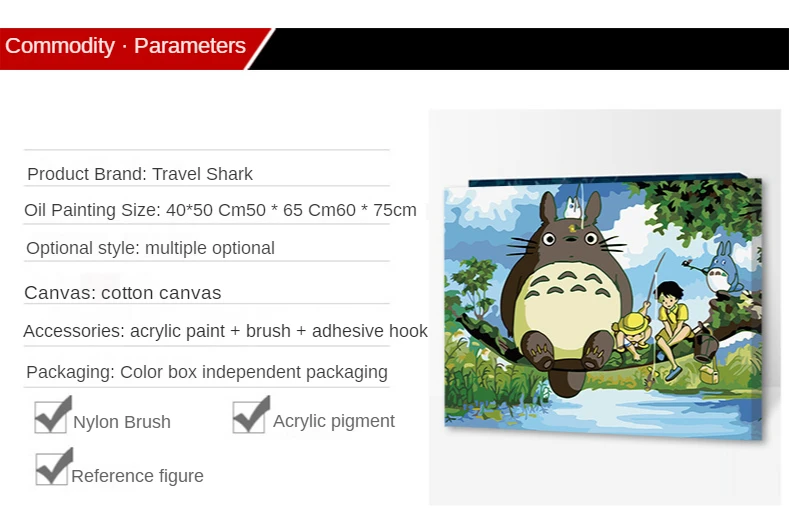 Commodity · Parameters

Product Brand: Travel Shark

Oil Painting Size: 40*50 Cm50 * 65 Cm60 * 75cm

Optional style: multiple optional

Canvas: cotton canvas

Accessories: acrylic paint + brush + adhesive hook

Packaging: Color box independent packaging

Nylon Brush

Acrylic pigment

Reference figure